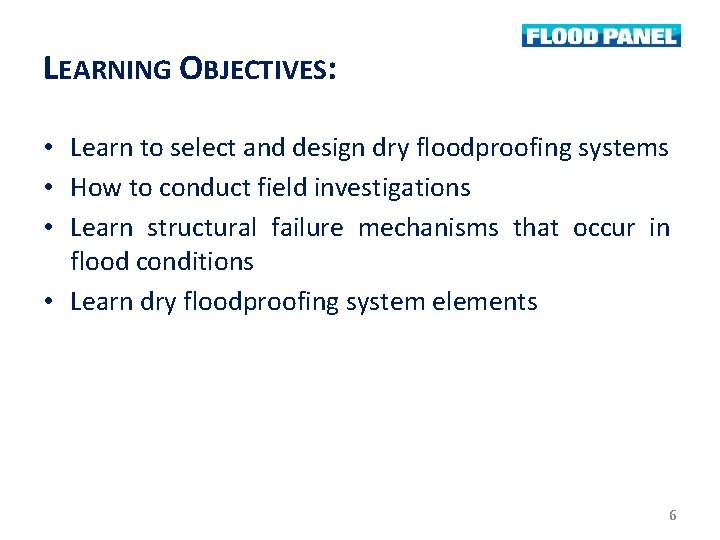 FLOOD PANEL

LEARNING OBJECTIVES:

• Learn to select and design dry floodproofing systems
• How to conduct field investigations
• Learn structural failure mechanisms that occur in flood conditions
• Learn dry floodproofing system elements

6